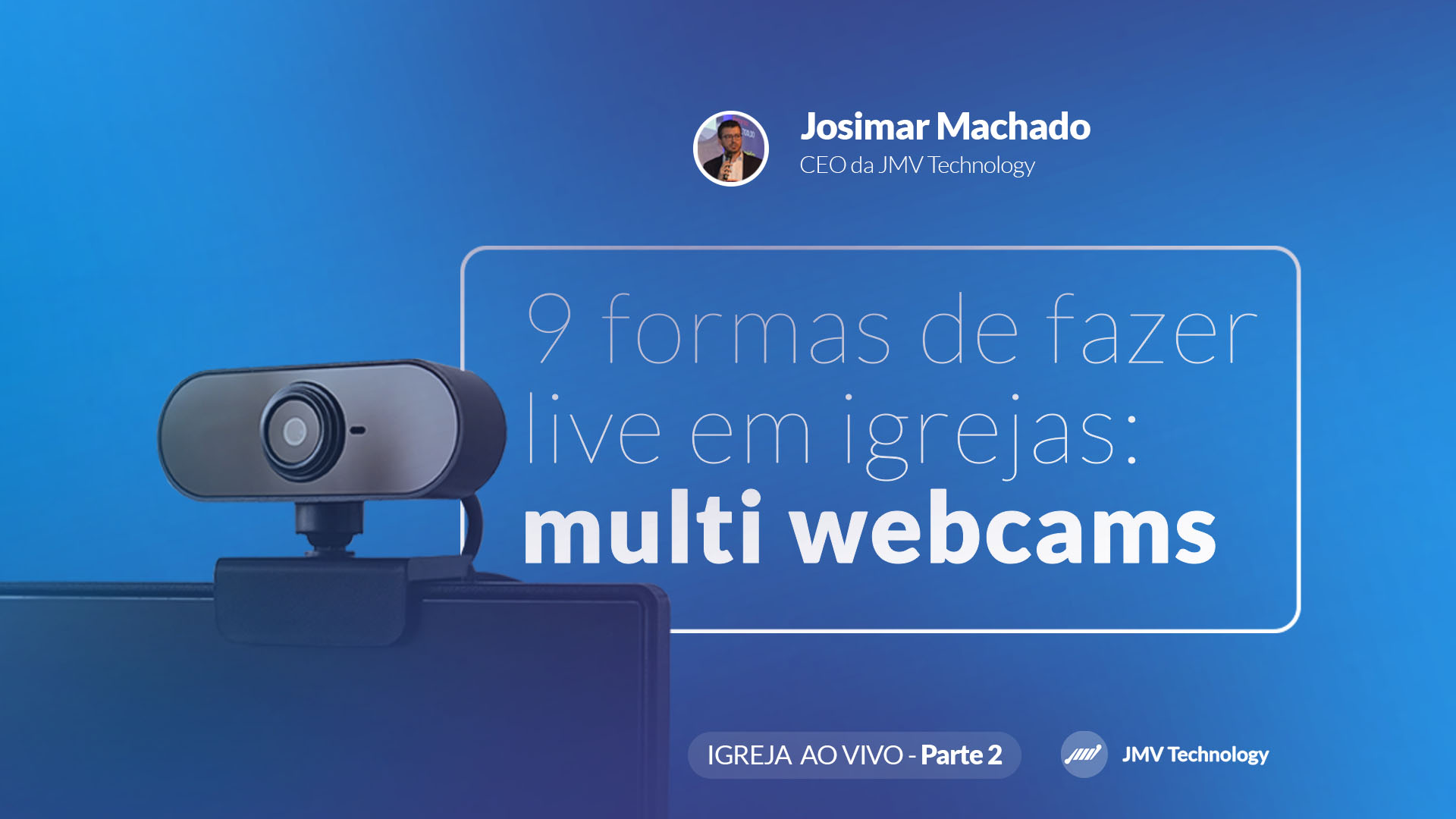 Josimar Machado
CEO da JMV Technology

9 formas de fazer live em igrejas: multi webcams

IGREJA AO VIVO - Parte 2

JMV Technology